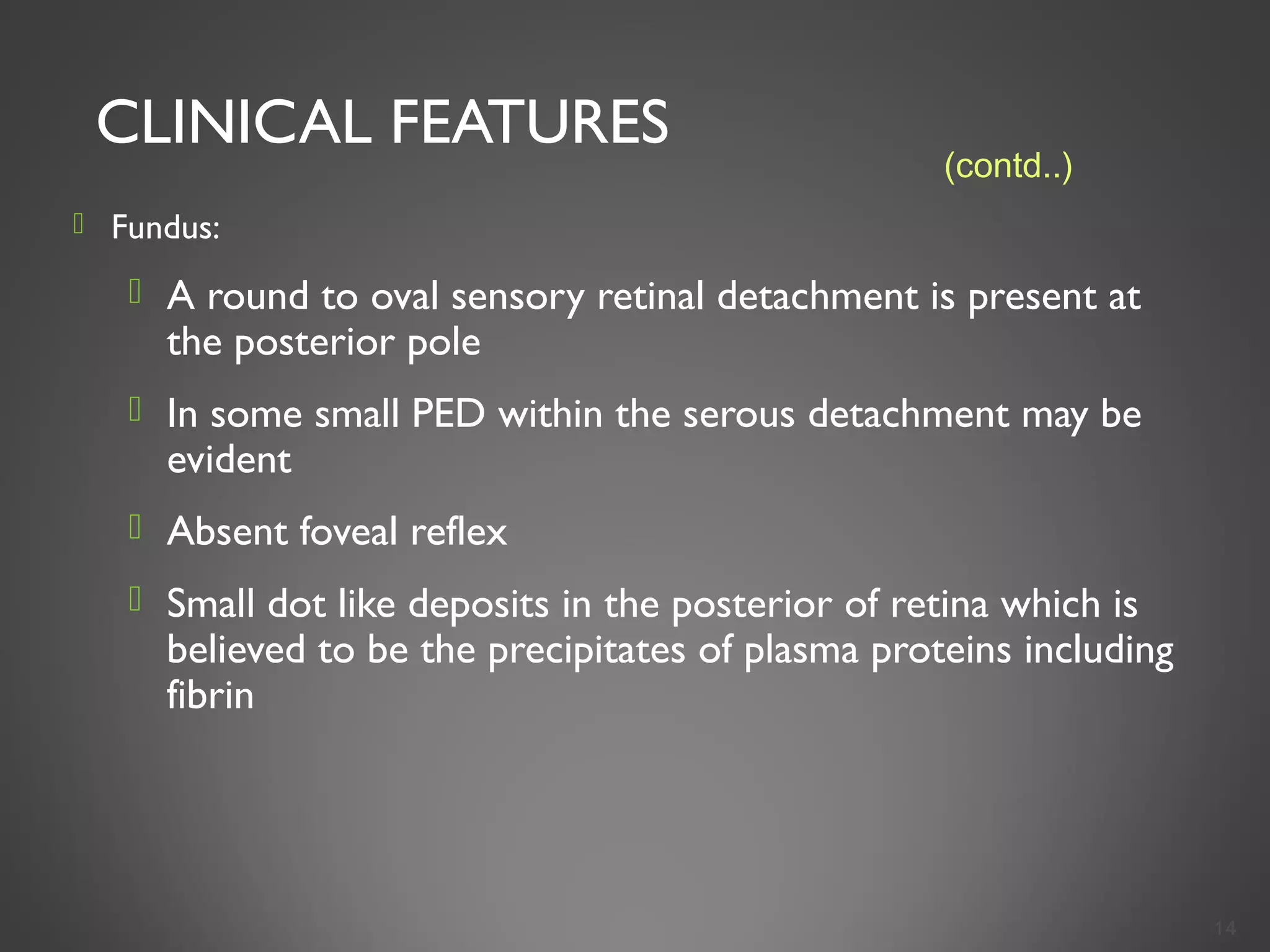 CLINICAL FEATURES

(contd..)

Fundus:

A round to oval sensory retinal detachment is present at the posterior pole

In some small PED within the serous detachment may be evident

Absent foveal reflex

Small dot like deposits in the posterior of retina which is believed to be the precipitates of plasma proteins including fibrin

14